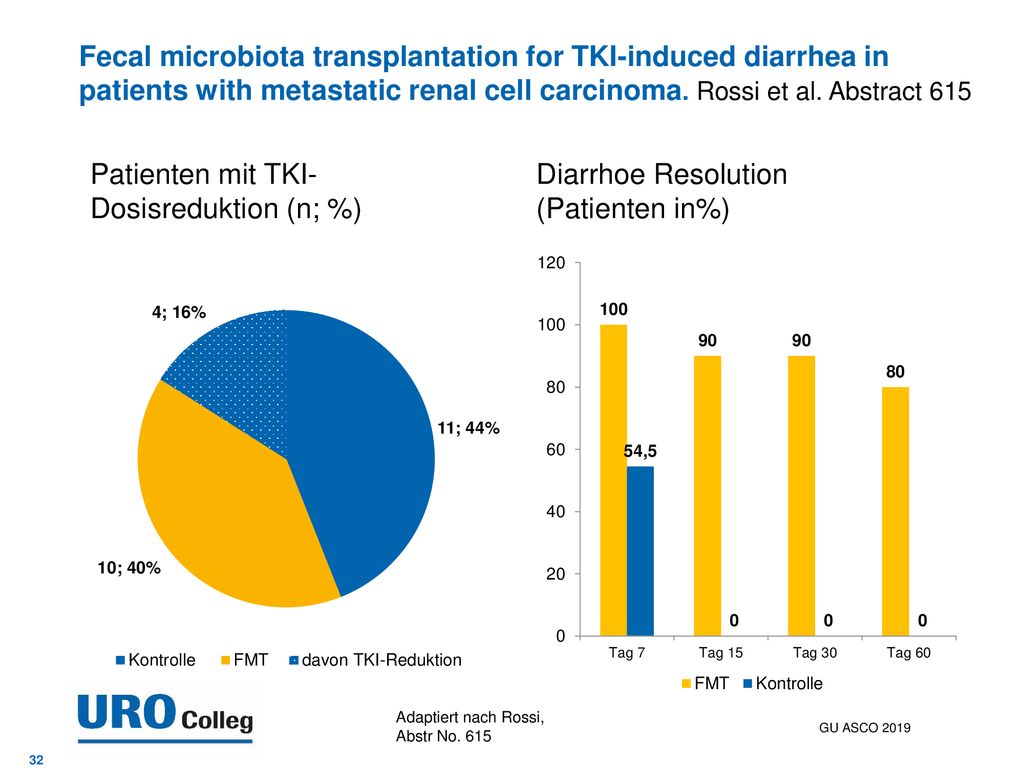 Fecal microbiota transplantation for TKI-induced diarrhea in patients with metastatic renal cell carcinoma. Rossi et al. Abstract 615

Patienten mit TKI-Dosisreduktion (n; %)

4; 16%

11; 44%

10; 40%

Kontrolle FMT davon TKI-Reduktion

Diarrhoe Resolution (Patienten in%)

120
100
80
60
40
20
0

100
54,5
90
0
90
0
80
0

Tag 7 Tag 15 Tag 30 Tag 60

FMT Kontrolle

URO Colleg

Adaptiert nach Rossi, Abstr No. 615

GU ASCO 2019

32